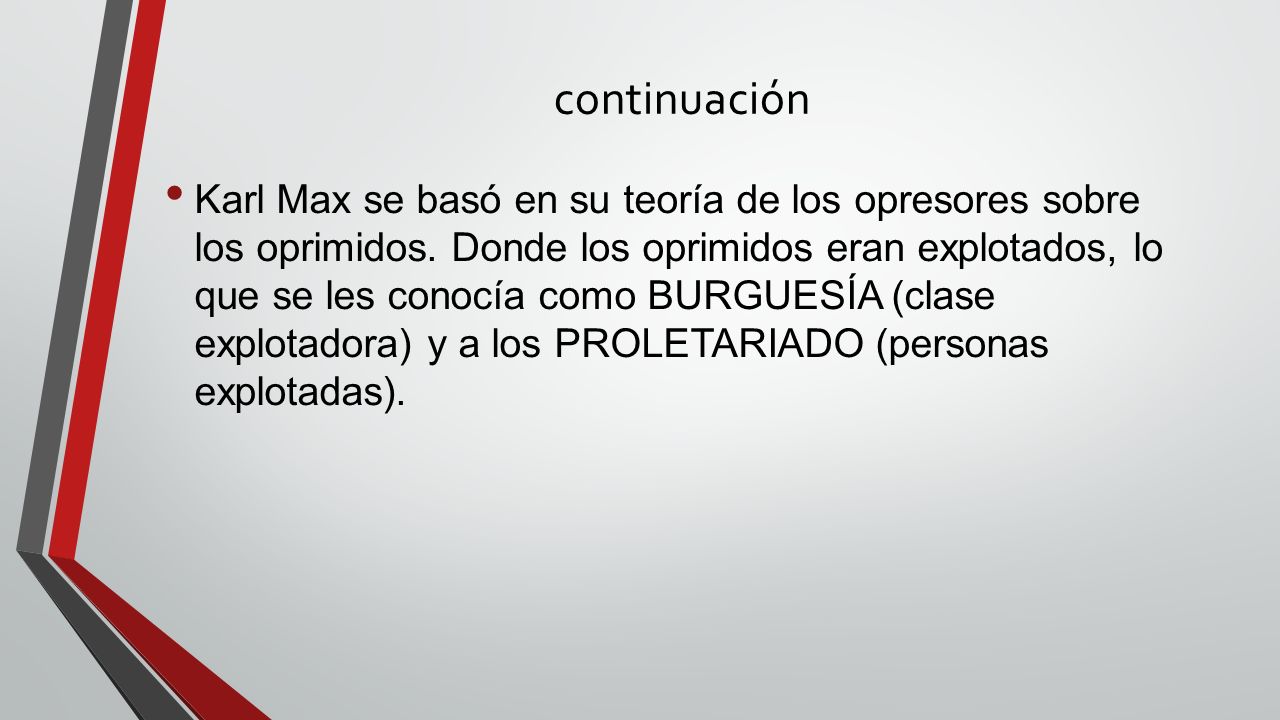 continuación

• Karl Max se basó en su teoría de los opresores sobre los oprimidos. Donde los oprimidos eran explotados, lo que se les conocía como BURGUESÍA (clase explotadora) y a los PROLETARIADO (personas explotadas).